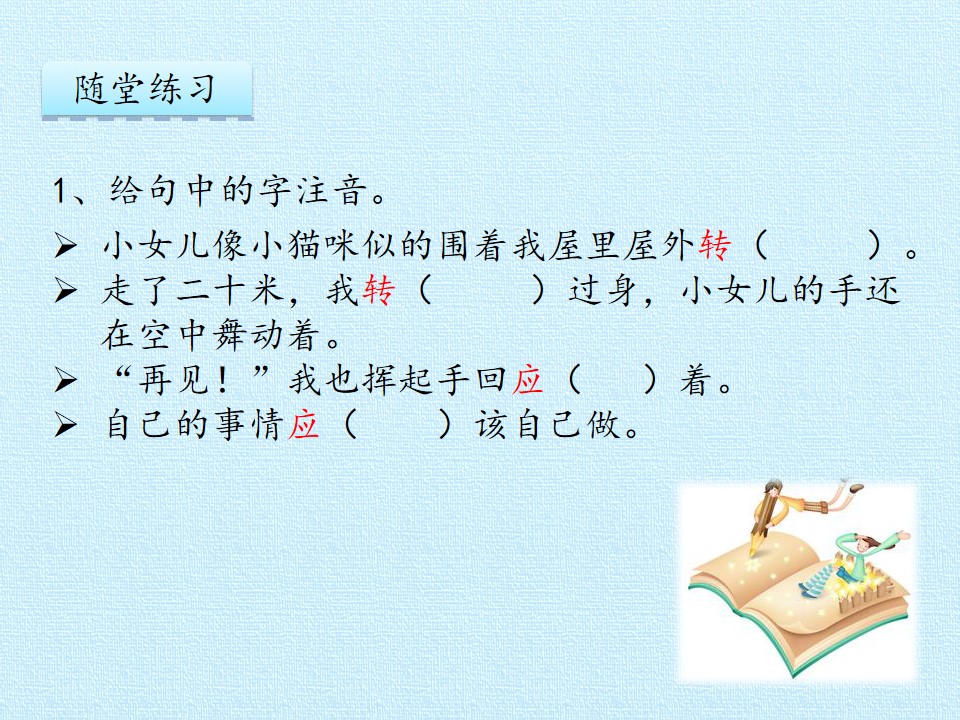 随堂练习

1、给句中的字注音。

➢ 小女儿像小猫咪似的围着我屋里屋外转（ ）。

➢ 走了二十米，我转（ ）过身，小女儿的手还在空中舞动着。

➢ “再见！”我也挥起手回应（ ）着。

➢ 自己的事情应（ ）该自己做。